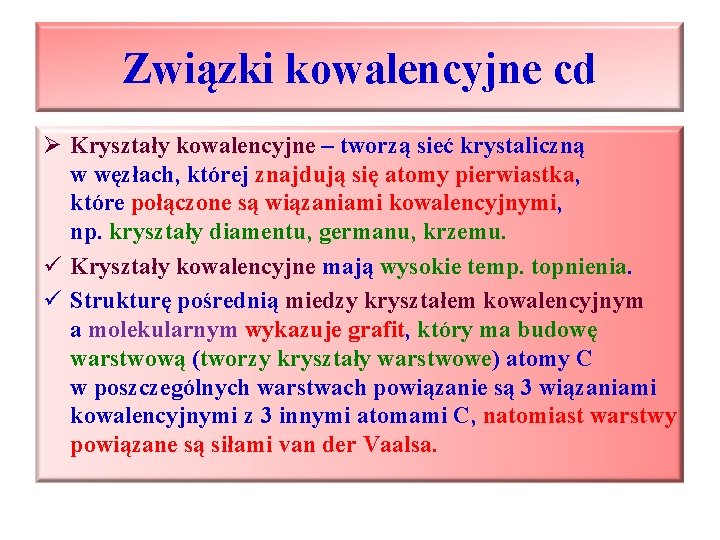 Związki kowalencyjne cd

➢ Kryształy kowalencyjne – tworzą sieć krystaliczną w węzłach, której znajdują się atomy pierwiastka, które połączone są wiązaniami kowalencyjnymi, np. kryształy diamentu, germanu, krzemu.

✓ Kryształy kowalencyjne mają wysokie temp. topnienia.

✓ Strukturę pośrednią miedzy kryształem kowalencyjnym a molekularnym wykazuje grafit, który ma budowę warstwową (tworzy kryształy warstwowe) atomy C w poszczególnych warstwach powiązanie są 3 wiązaniami kowalencyjnymi z 3 innymi atomami C, natomiast warstwy powiązane są siłami van der Vaalsa.